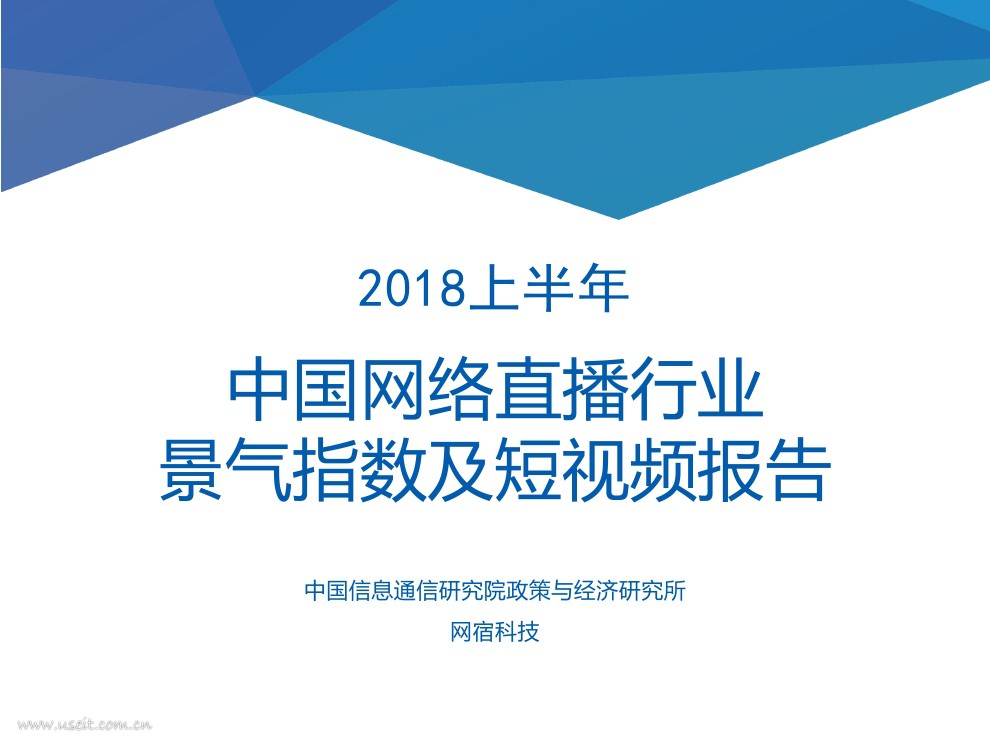 2018上半年

中国网络直播行业
景气指数及短视频报告

中国信息通信研究院政策与经济研究所
网宿科技

www.useit.com.cn